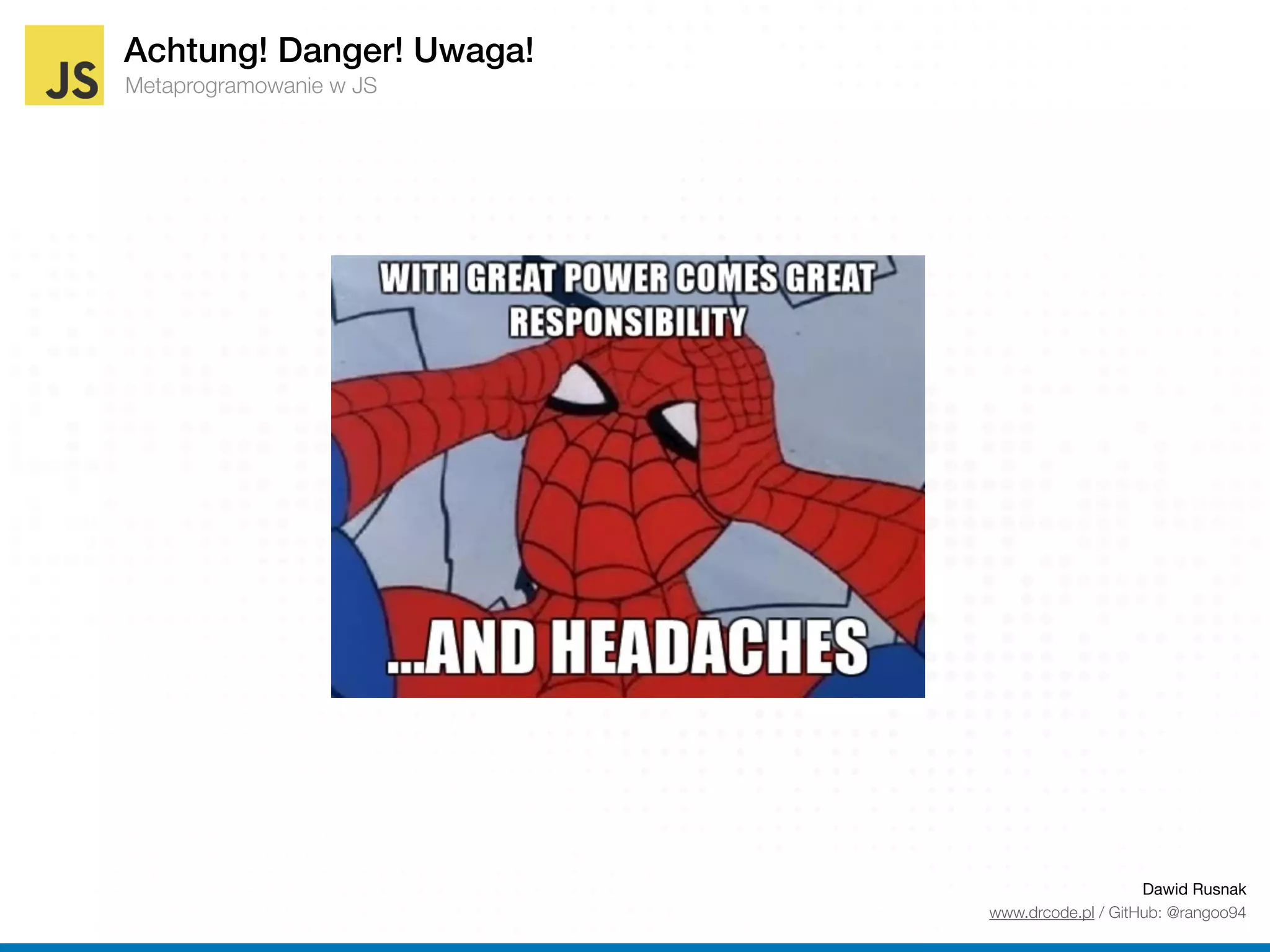 JS

Achtung! Danger! Uwaga!

Metaprogramowanie w JS

WITH GREAT POWER COMES GREAT RESPONSIBILITY

...AND HEADACHES

Dawid Rusnak

www.drcode.pl / GitHub: @rangoo94